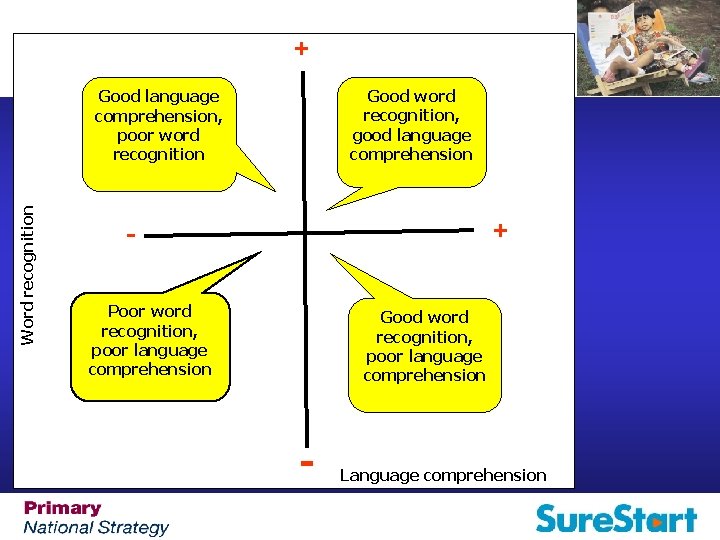 +

Good language comprehension, poor word recognition

Good word recognition, good language comprehension

Word recognition

-

+

Poor word recognition, poor language comprehension

Good word recognition, poor language comprehension

-

Language comprehension

Primary
National Strategy

SureStart